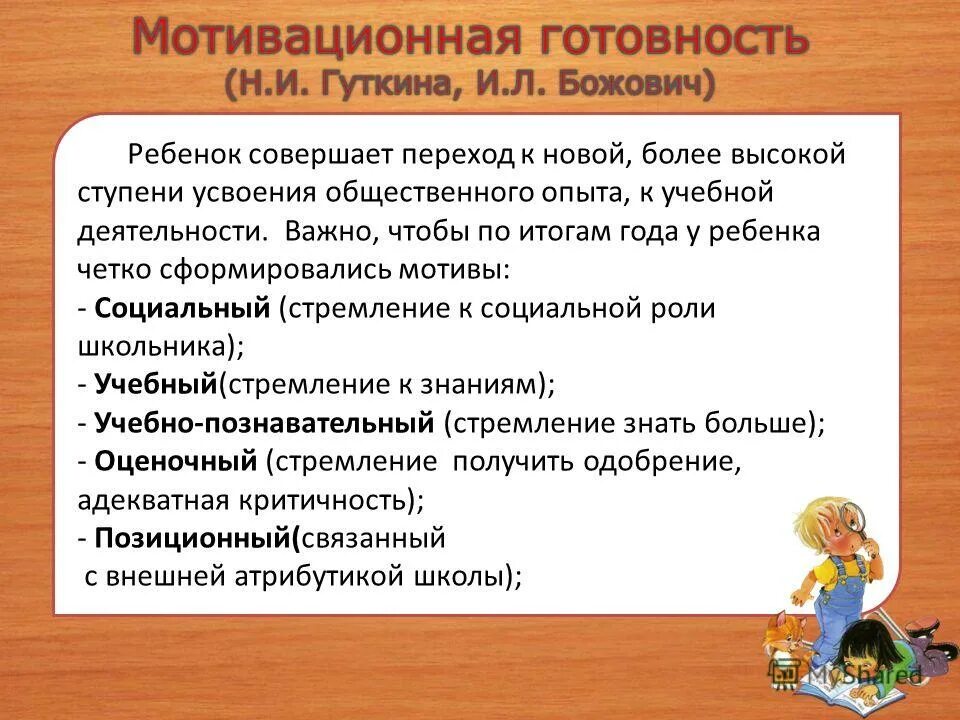 Мотивационная готовность
(Н.И. Гуткина, И.Л. Божович)

Ребенок совершает переход к новой, более высокой ступени усвоения общественного опыта, к учебной деятельности. Важно, чтобы по итогам года у ребенка четко сформировались мотивы:
- Социальный (стремление к социальной роли школьника);
- Учебный(стремление к знаниям);
- Учебно-познавательный (стремление знать больше);
- Оценочный (стремление получить одобрение, адекватная критичность);
- Позиционный(связанный с внешней атрибутикой школы);

MyShared